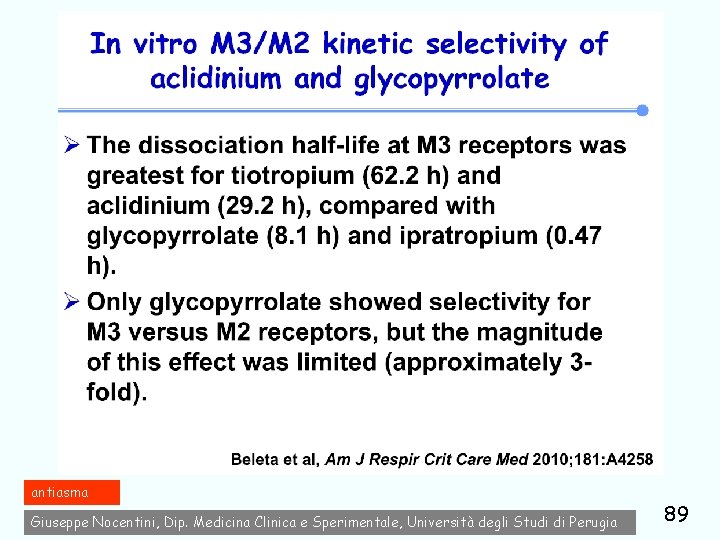 In vitro M3/M2 kinetic selectivity of aclidinium and glycopyrrolate

➢ The dissociation half-life at M3 receptors was greatest for tiotropium (62.2 h) and aclidinium (29.2 h), compared with glycopyrrolate (8.1 h) and ipratropium (0.47 h).

➢ Only glycopyrrolate showed selectivity for M3 versus M2 receptors, but the magnitude of this effect was limited (approximately 3-fold).

Beleta et al, Am J Respir Crit Care Med 2010;181:A4258

antiasma

Giuseppe Nocentini, Dip. Medicina Clinica e Sperimentale, Università degli Studi di Perugia

89